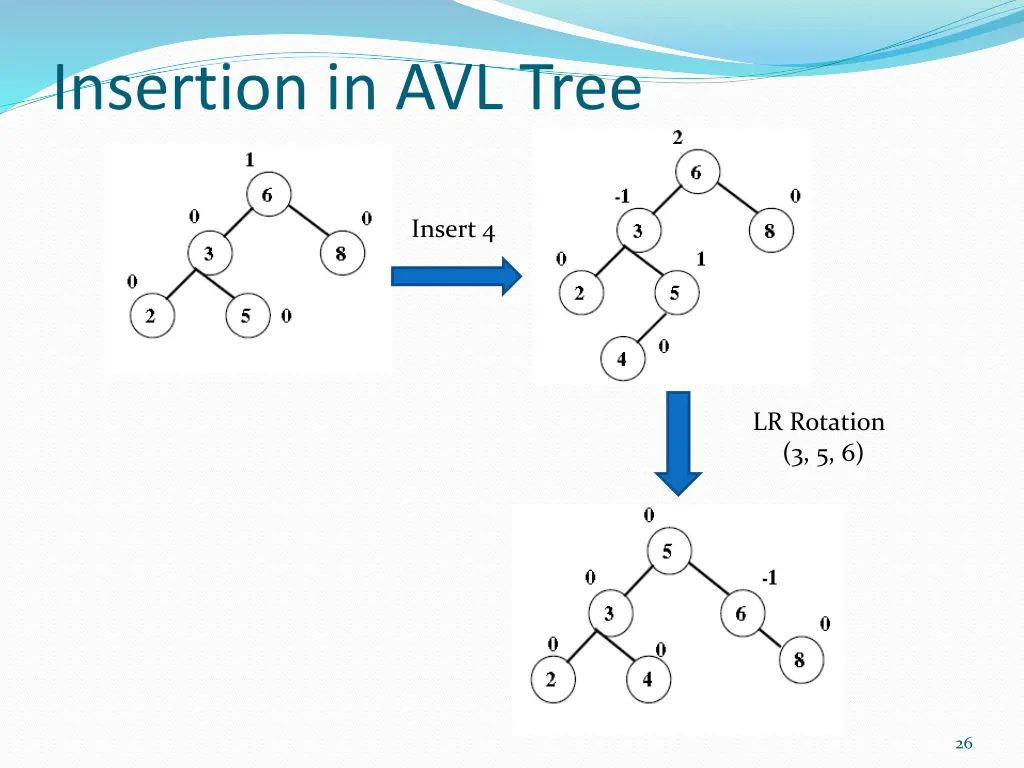 Insertion in AVL Tree

1
6
0
0
3
8
0
2
5
0

Insert 4

2
6
-1
0
3
8
0
1
2
5
4
0

LR Rotation
(3, 5, 6)

0
5
0
-1
3
6
0
0
0
2
4
8

26